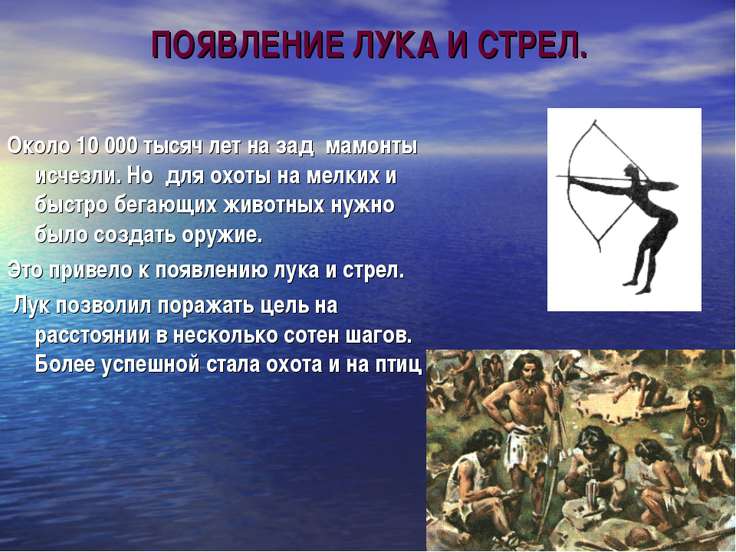 ПОЯВЛЕНИЕ ЛУКА И СТРЕЛ.

Около 10 000 тысяч лет на зад мамонты исчезли. Но для охоты на мелких и быстро бегающих животных нужно было создать оружие.

Это привело к появлению лука и стрел.

Лук позволил поражать цель на расстоянии в несколько сотен шагов. Более успешной стала охота и на птиц